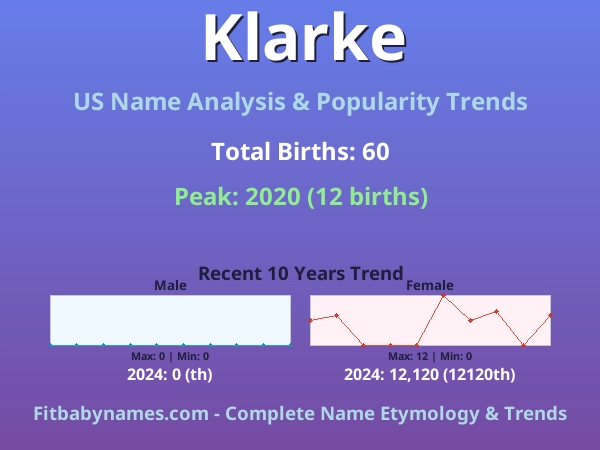 Klarke

US Name Analysis & Popularity Trends

Total Births: 60

Peak: 2020 (12 births)

Recent 10 Years Trend

Male

Max: 0 | Min: 0

2024: 0 (th)

Female

Max: 12 | Min: 0

2024: 12,120 (12120th)

Fitbabynames.com - Complete Name Etymology & Trends